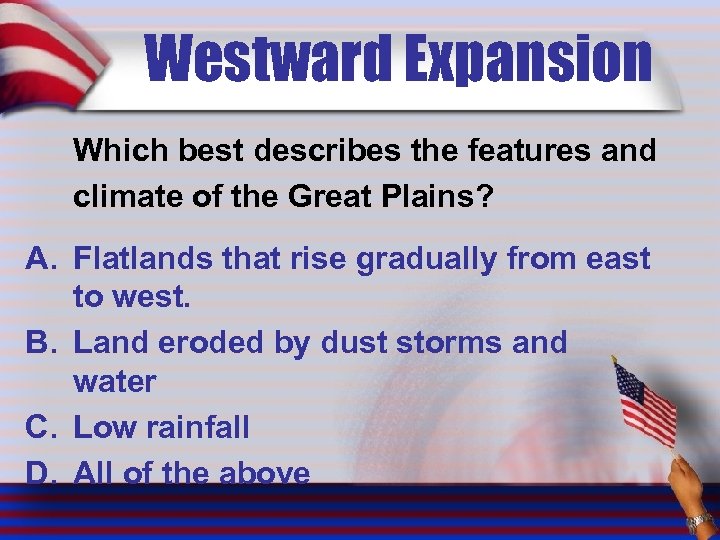 Westward Expansion

Which best describes the features and climate of the Great Plains?

A. Flatlands that rise gradually from east to west.

B. Land eroded by dust storms and water

C. Low rainfall

D. All of the above